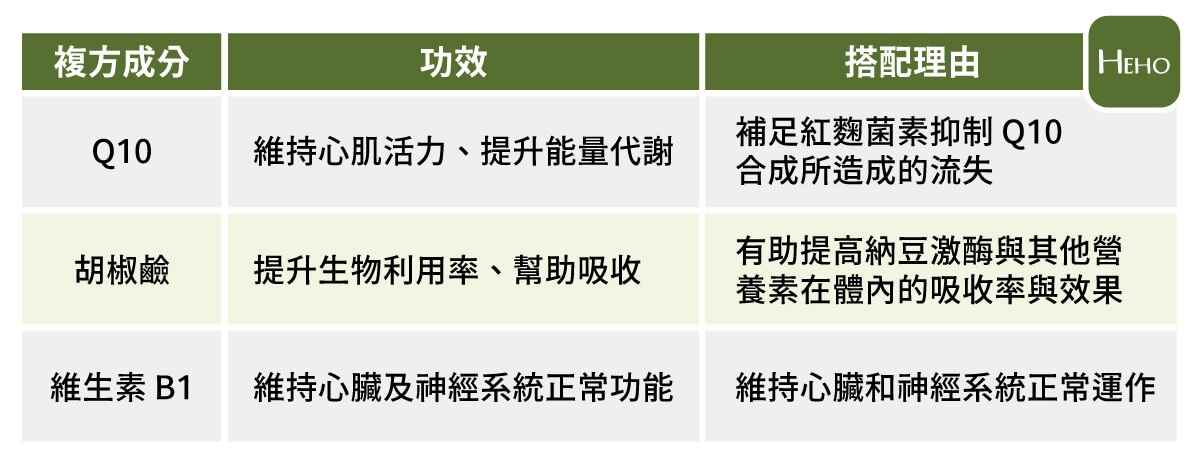 HEHO

| 複方成分 | 功效 | 搭配理由 |
|---|---|---|
| Q10 | 維持心肌活力、提升能量代謝 | 補足紅麴菌素抑制 Q10 合成所造成的流失 |
| 胡椒鹼 | 提升生物利用率、幫助吸收 | 有助提高納豆激酶與其他營養素在體內的吸收率與效果 |
| 維生素 B1 | 維持心臟及神經系統正常功能 | 維持心臟和神經系統正常運作 |